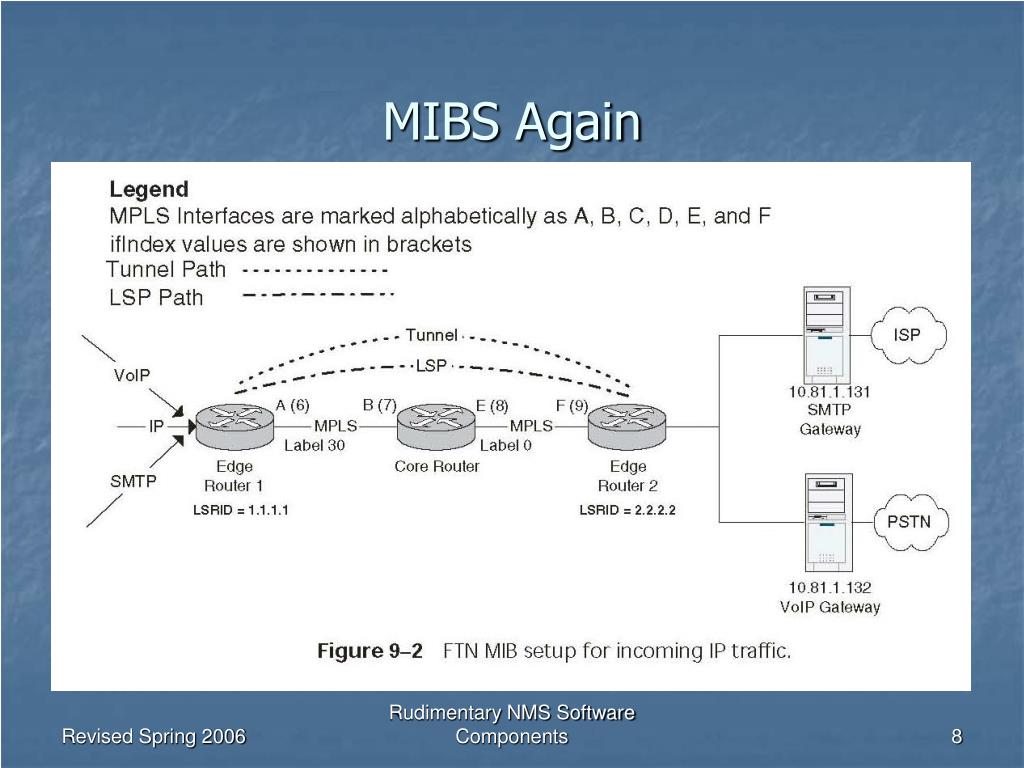 MIBS Again

Legend
MPLS Interfaces are marked alphabetically as A, B, C, D, E, and F
ifIndex values are shown in brackets
Tunnel Path
LSP Path

Tunnel
LSP

VoIP
IP
SMTP

A (6)
MPLS
Label 30
B (7)
E (8)
MPLS
Label 0
F (9)

Edge
Router 1
LSRID = 1.1.1.1

Core Router

Edge
Router 2
LSRID = 2.2.2.2

ISP
10.81.1.131
SMTP
Gateway

PSTN
10.81.1.132
VoIP Gateway

Figure 9–2 FTN MIB setup for incoming IP traffic.

Revised Spring 2006

Rudimentary NMS Software Components

8